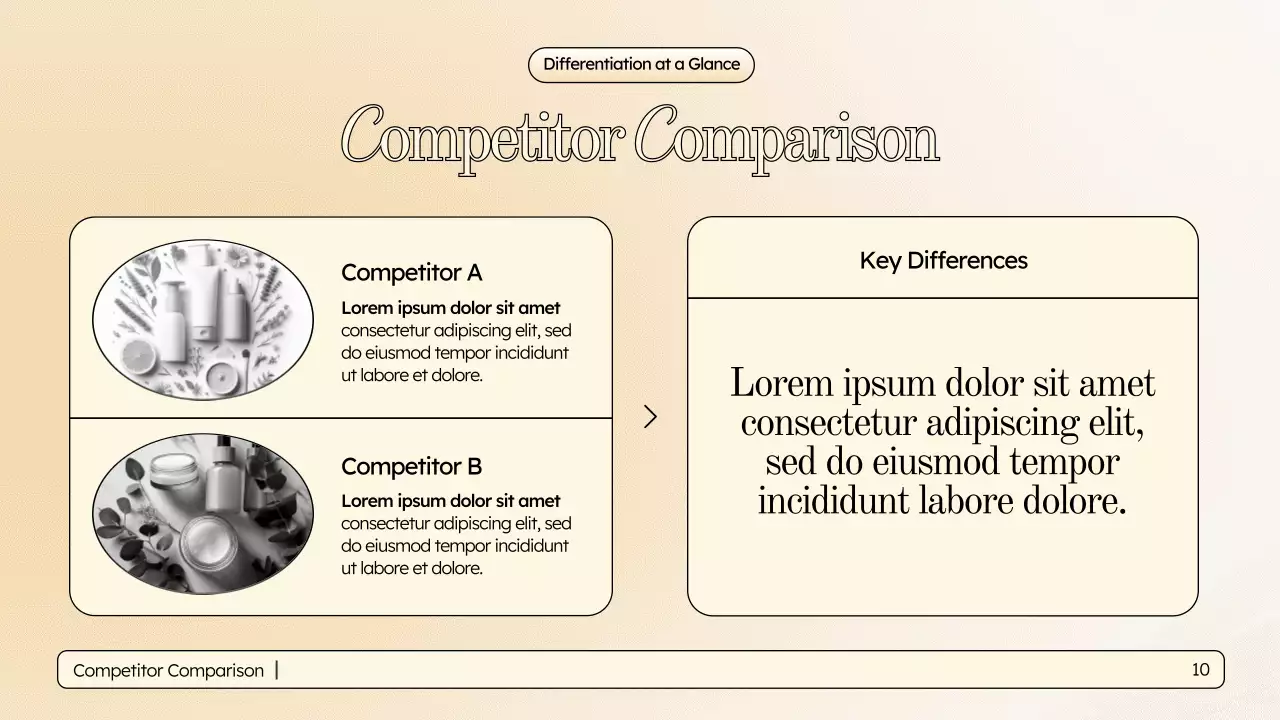 Differentiation at a Glance

Competitor Comparison

Competitor A

Lorem ipsum dolor sit amet consectetur adipiscing elit, sed do eiusmod tempor incididunt ut labore et dolore.

Competitor B

Lorem ipsum dolor sit amet consectetur adipiscing elit, sed do eiusmod tempor incididunt ut labore et dolore.

Key Differences

Lorem ipsum dolor sit amet consectetur adipiscing elit, sed do eiusmod tempor incididunt labore dolore.

Competitor Comparison |

10